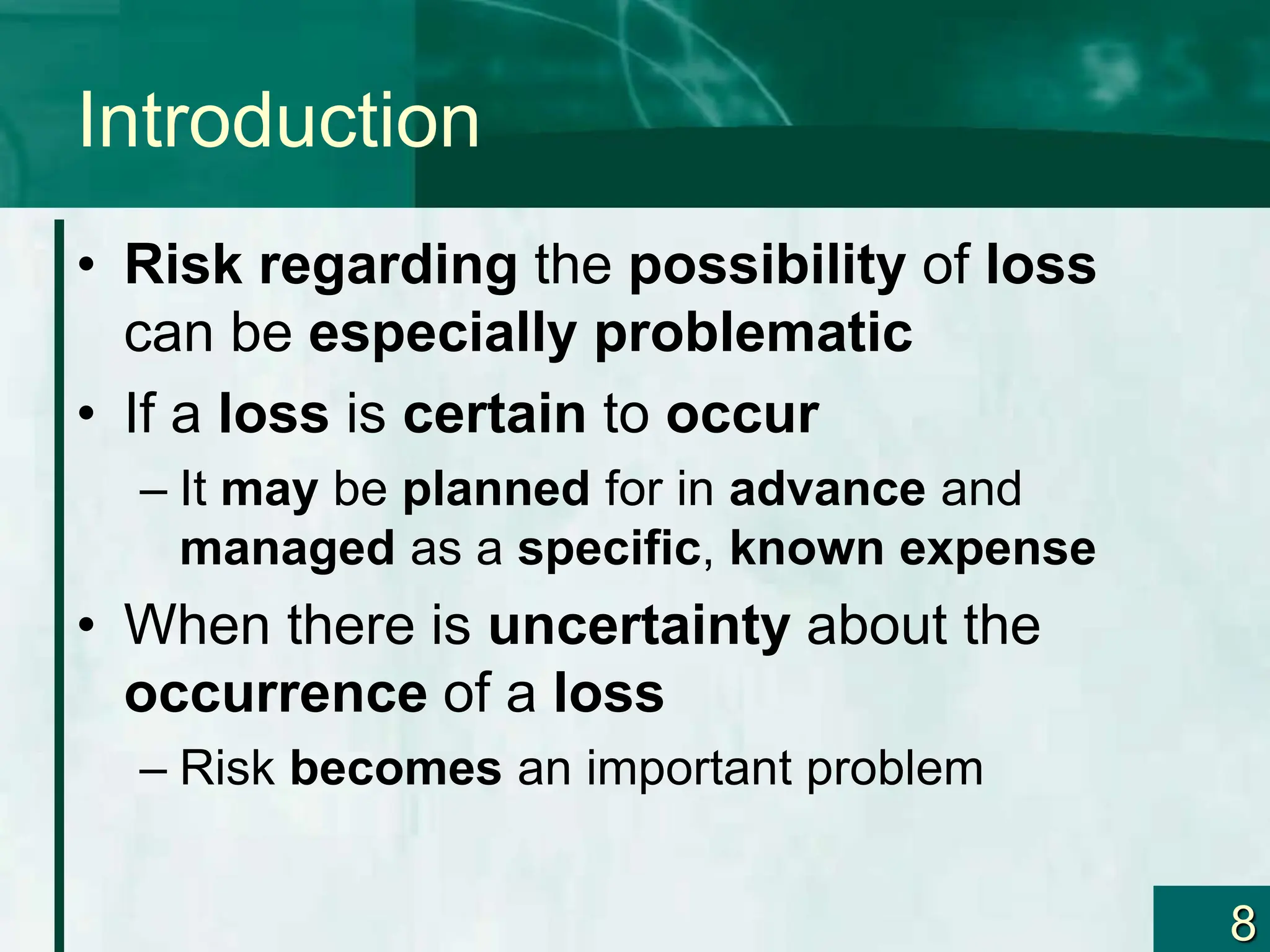 Introduction

• Risk regarding the possibility of loss can be especially problematic
• If a loss is certain to occur
– It may be planned for in advance and managed as a specific, known expense
• When there is uncertainty about the occurrence of a loss
– Risk becomes an important problem

8